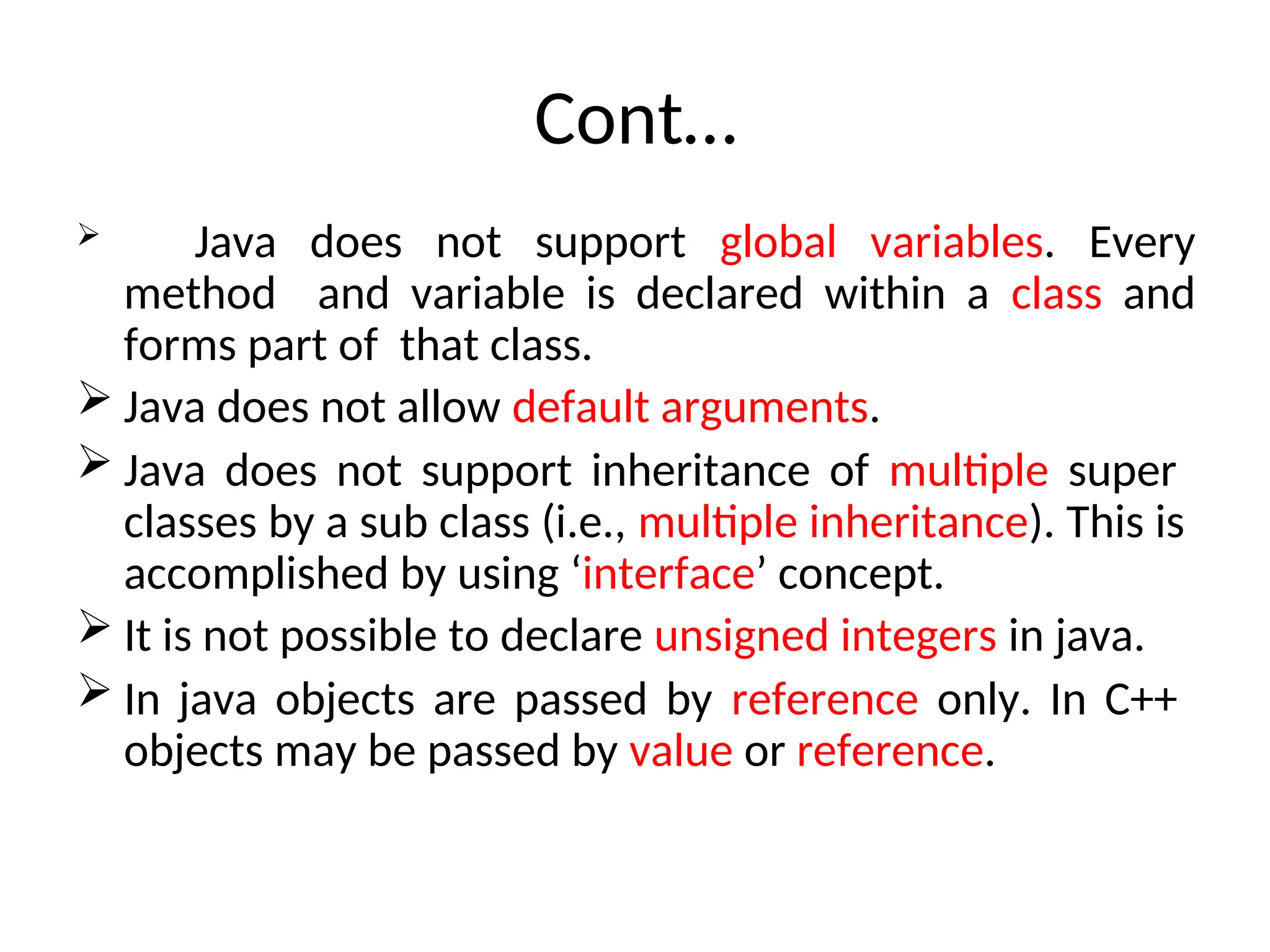 Cont…

➢ Java does not support global variables. Every method and variable is declared within a class and forms part of that class.

➢ Java does not allow default arguments.

➢ Java does not support inheritance of multiple super classes by a sub class (i.e., multiple inheritance). This is accomplished by using ‘interface’ concept.

➢ It is not possible to declare unsigned integers in java.

➢ In java objects are passed by reference only. In C++ objects may be passed by value or reference.